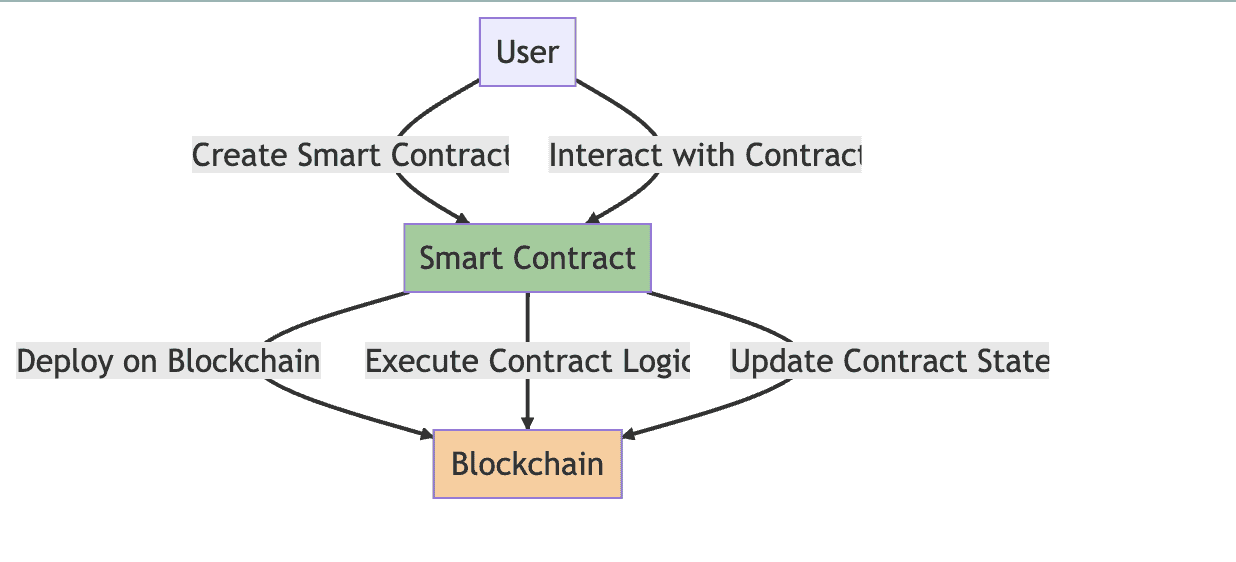 User

Create Smart Contract

Interact with Contract

Smart Contract

Deploy on Blockchain

Execute Contract Logic

Update Contract State

Blockchain